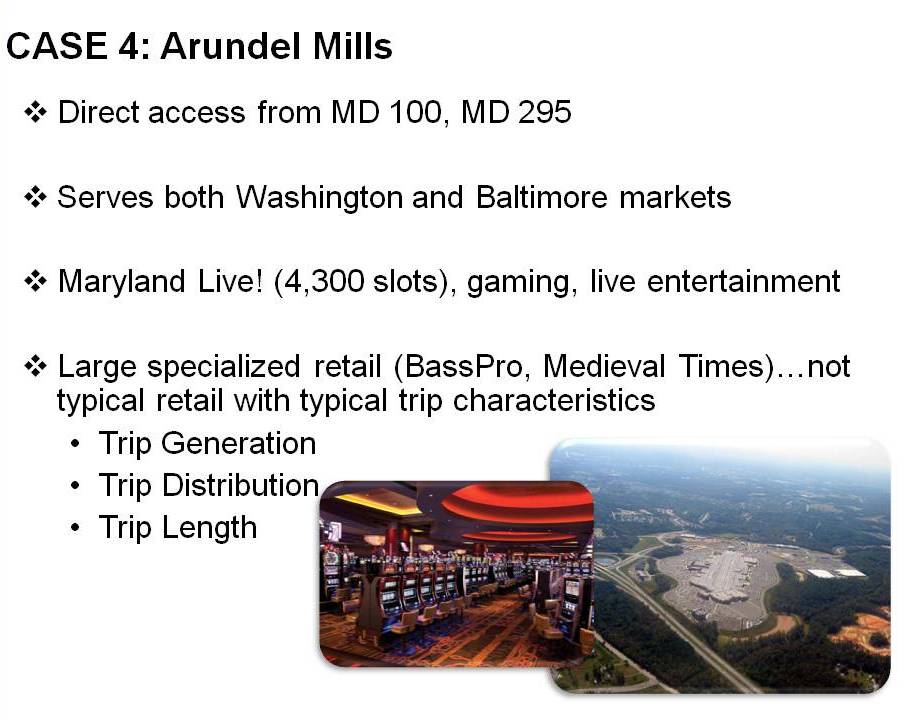 CASE 4: Arundel Mills

❖ Direct access from MD 100, MD 295

❖ Serves both Washington and Baltimore markets

❖ Maryland Live! (4,300 slots), gaming, live entertainment

❖ Large specialized retail (BassPro, Medieval Times)…not typical retail with typical trip characteristics

• Trip Generation
• Trip Distribution
• Trip Length